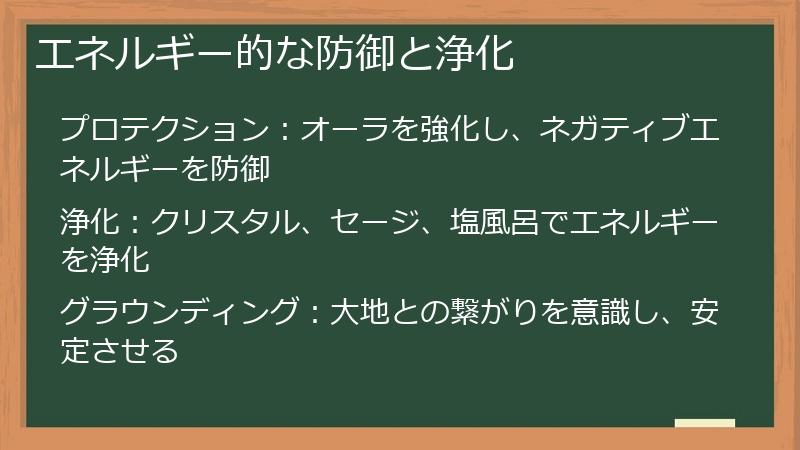 エネルギー的な防御と浄化

プロテクション：オーラを強化し、ネガティブエネルギーを防御

浄化：クリスタル、セージ、塩風呂でエネルギーを浄化

グラウンディング：大地との繋がりを意識し、安定させる